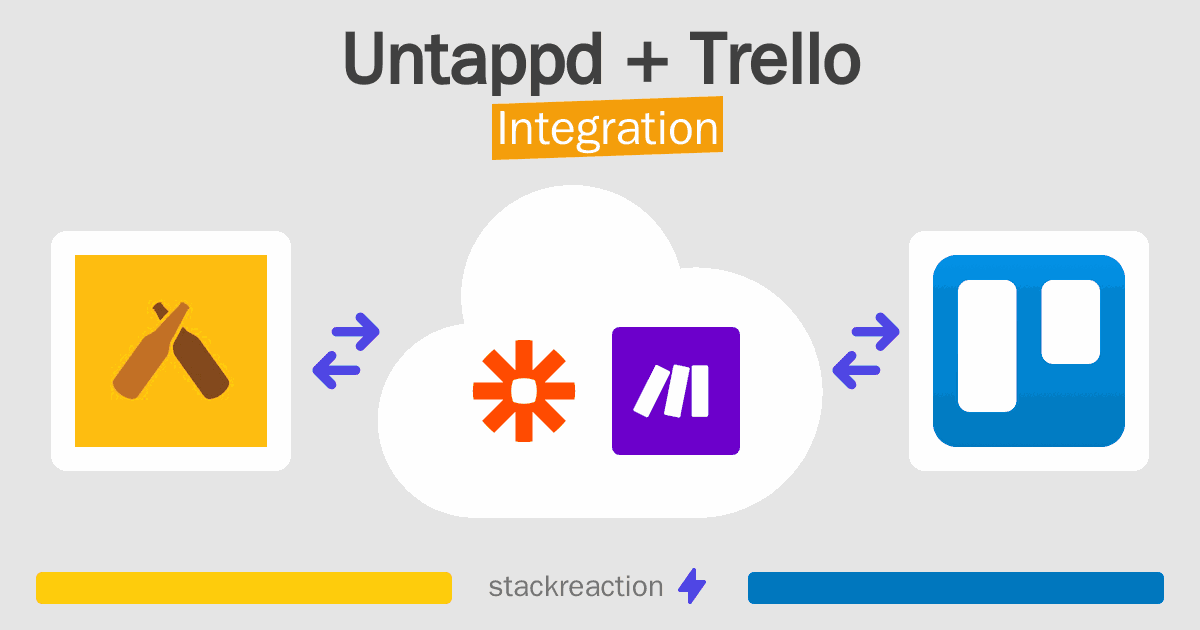 Untappd + Trello
Integration

stackreaction